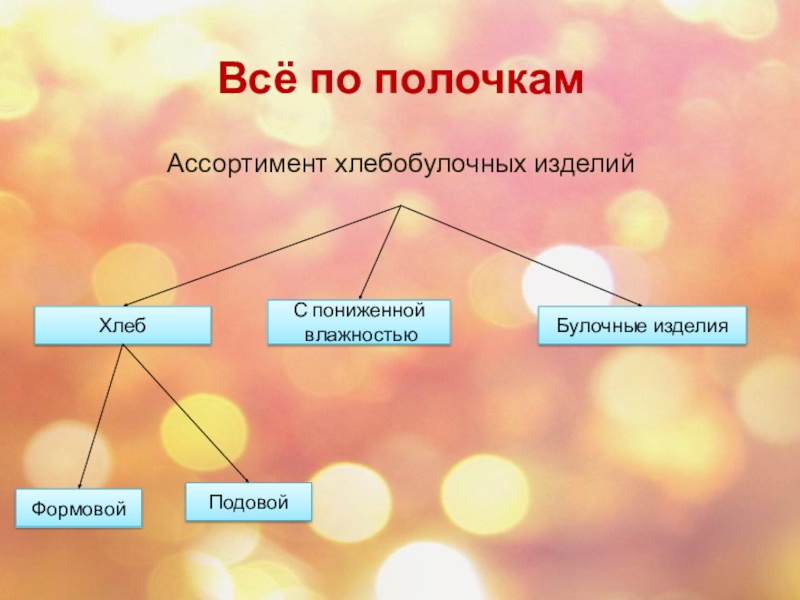 Всё по полочкам

Ассортимент хлебобулочных изделий

Хлеб

С пониженной влажностью

Булочные изделия

Формовой

Подовой